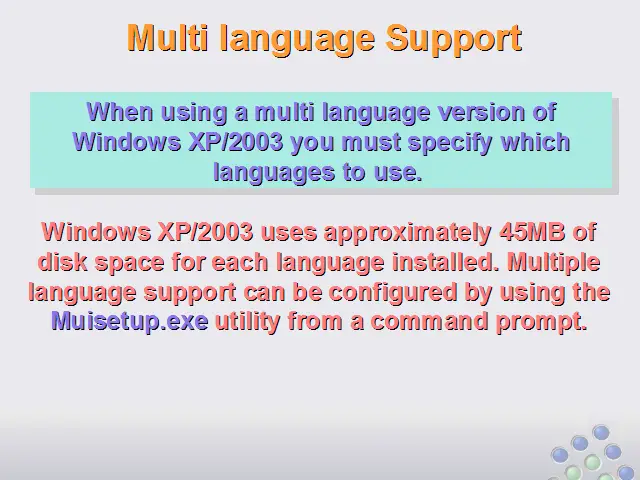 Multi language Support

When using a multi language version of Windows XP/2003 you must specify which languages to use.

Windows XP/2003 uses approximately 45MB of disk space for each language installed. Multiple language support can be configured by using the Muisetup.exe utility from a command prompt.